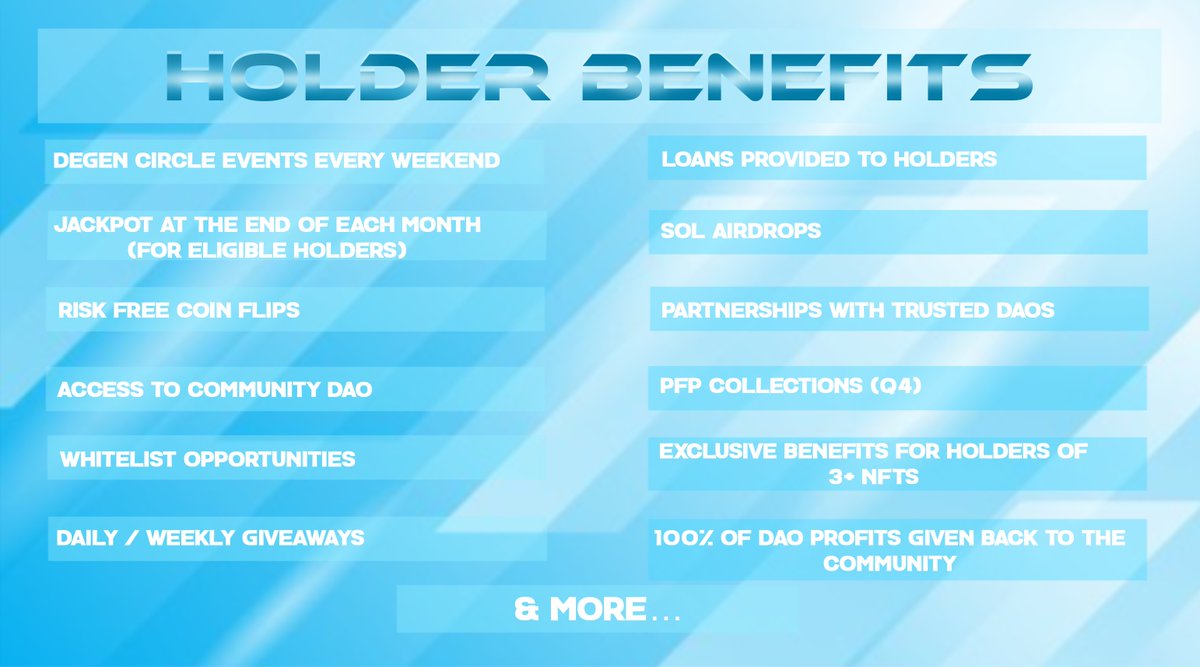 HOLDER BENEFITS

DEGEN CIRCLE EVENTS EVERY WEEKEND

JACKPOT AT THE END OF EACH MONTH (FOR ELIGIBLE HOLDERS)

RISK FREE COIN FLIPS

ACCESS TO COMMUNITY DAO

WHITELIST OPPORTUNITIES

DAILY / WEEKLY GIVEAWAYS

LOANS PROVIDED TO HOLDERS

SOL AIRDROPS

PARTNERSHIPS WITH TRUSTED DAOS

PFP COLLECTIONS (Q4)

EXCLUSIVE BENEFITS FOR HOLDERS OF 3+ NFTS

100% OF DAO PROFITS GIVEN BACK TO THE COMMUNITY

& MORE...